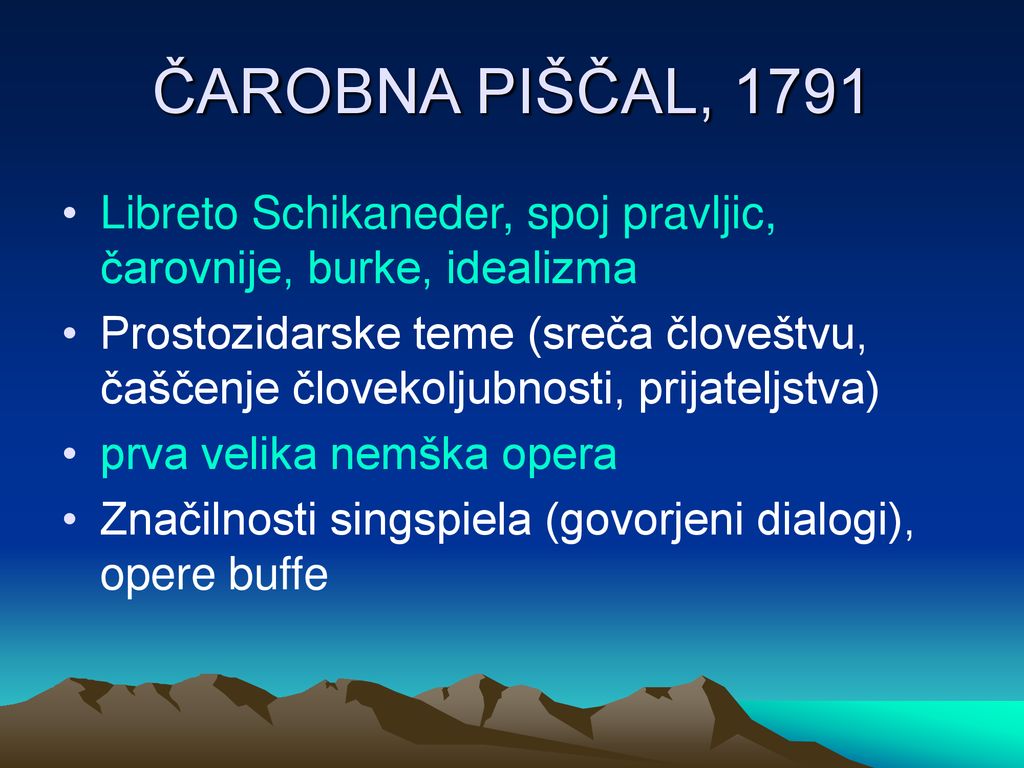 ČAROBNA PIŠČAL, 1791

• Libreto Schikaneder, spoj pravljic, čarovnije, burke, idealizma
• Prostozidarske teme (sreča človeštvu, čaščenje človekoljubnosti, prijateljstva)
• prva velika nemška opera
• Značilnosti singspiela (govorjeni dialogi), opere buffe